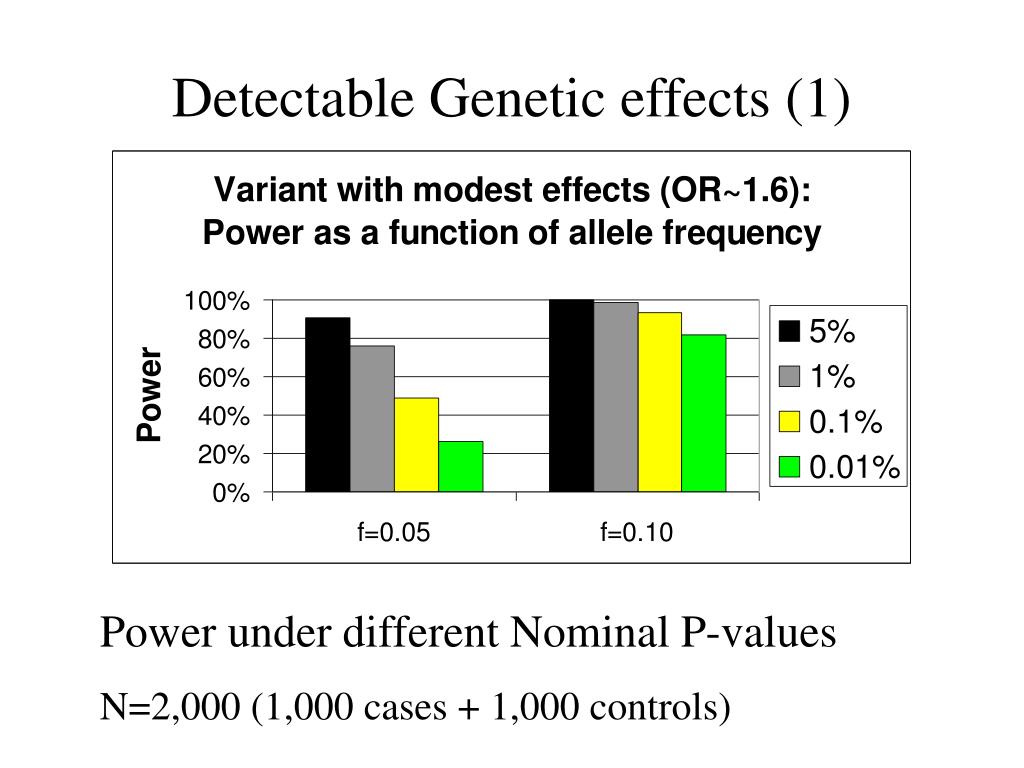 Detectable Genetic effects (1)

Variant with modest effects (OR~1.6):
Power as a function of allele frequency

Power

100%
80%
60%
40%
20%
0%

f=0.05
f=0.10

5%
1%
0.1%
0.01%

Power under different Nominal P-values

N=2,000 (1,000 cases + 1,000 controls)